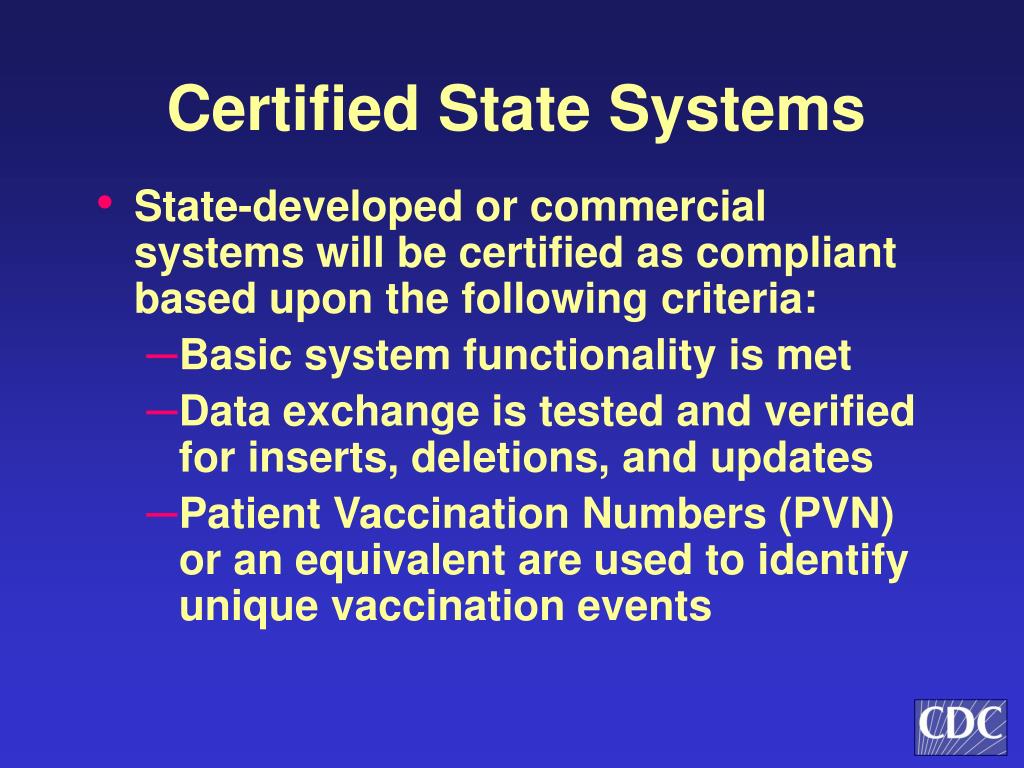 Certified State Systems

• State-developed or commercial systems will be certified as compliant based upon the following criteria:
– Basic system functionality is met
– Data exchange is tested and verified for inserts, deletions, and updates
– Patient Vaccination Numbers (PVN) or an equivalent are used to identify unique vaccination events

CDC